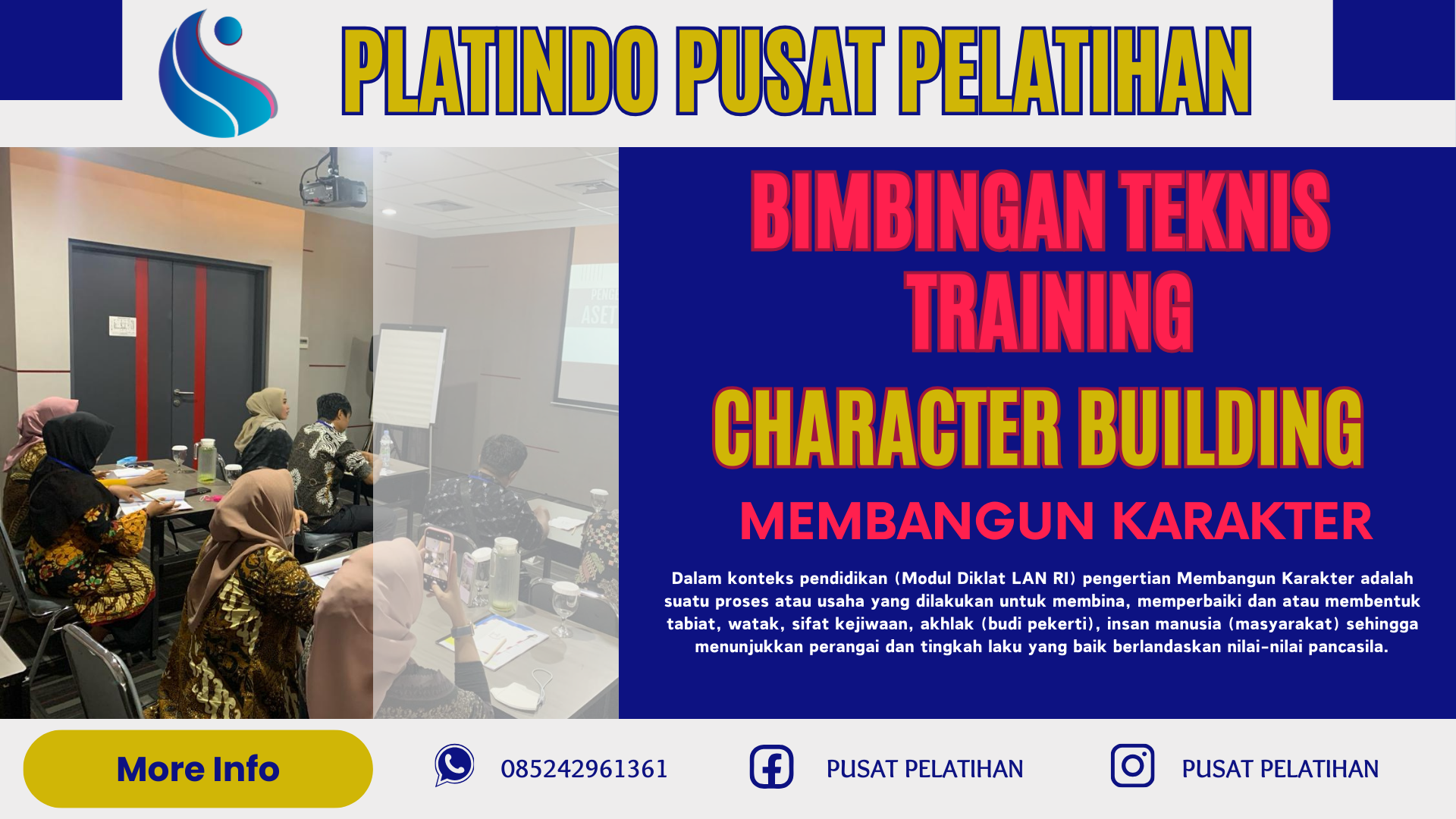 PLATINDO PUSAT PELATIHAN

BIMBINGAN TEKNIS TRAINING

CHARACTER BUILDING

MEMBANGUN KARAKTER

Dalam konteks pendidikan (Modul Diklat LAN RI) pengertian Membangun Karakter adalah suatu proses atau usaha yang dilakukan untuk membina, memperbaiki dan atau membentuk tabiat, watak, sifat kejiwaan, akhlak (budi pekerti), insan manusia (masyarakat) sehingga menunjukkan perangai dan tingkah laku yang baik berlandaskan nilai-nilai pancasila.

More Info

085242961361

PUSAT PELATIHAN

PUSAT PELATIHAN